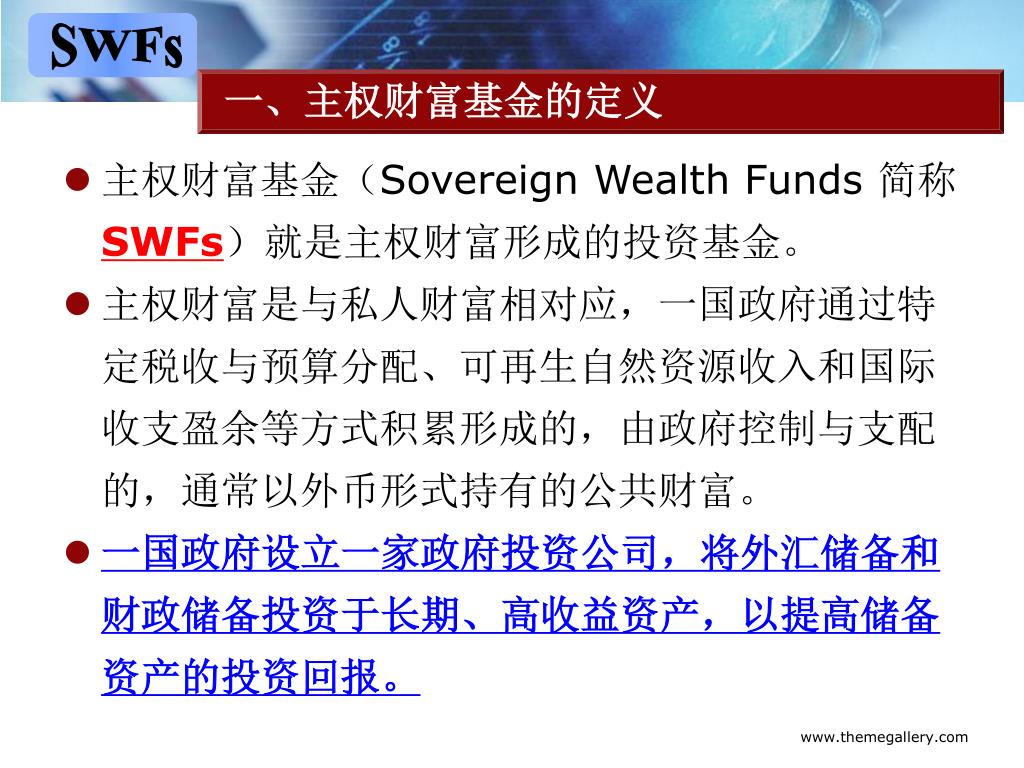 SWFs

一、主权财富基金的定义

主权财富基金（Sovereign Wealth Funds 简称 SWFs）就是主权财富形成的投资基金。

主权财富是与私人财富相对应，一国政府通过特定税收与预算分配、可再生自然资源收入和国际收支盈余等方式积累形成的，由政府控制与支配的，通常以外币形式持有的公共财富。

一国政府设立一家政府投资公司，将外汇储备和财政储备投资于长期、高收益资产，以提高储备资产的投资回报。

www.themegallery.com